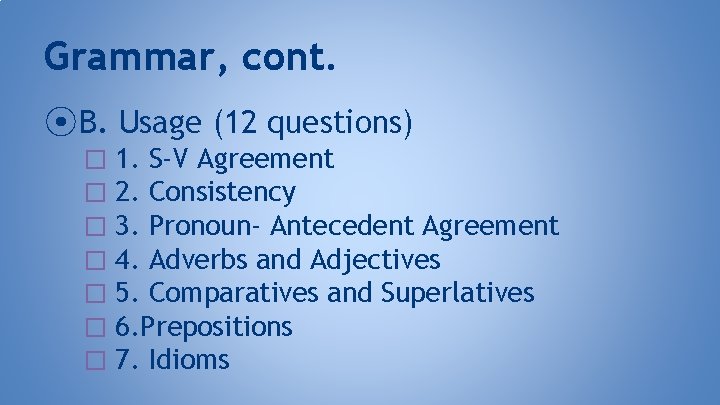 Grammar, cont.

B. Usage (12 questions)
1. S-V Agreement
2. Consistency
3. Pronoun- Antecedent Agreement
4. Adverbs and Adjectives
5. Comparatives and Superlatives
6.Prepositions
7. Idioms